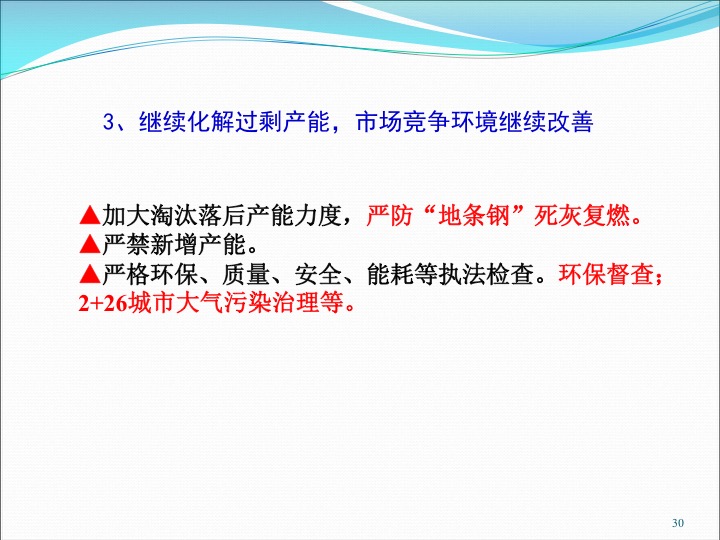 3、继续化解过剩产能，市场竞争环境继续改善

▲加大淘汰落后产能力度，严防“地条钢”死灰复燃。
▲严禁新增产能。
▲严格环保、质量、安全、能耗等执法检查。环保督查；2+26城市大气污染治理等。

30